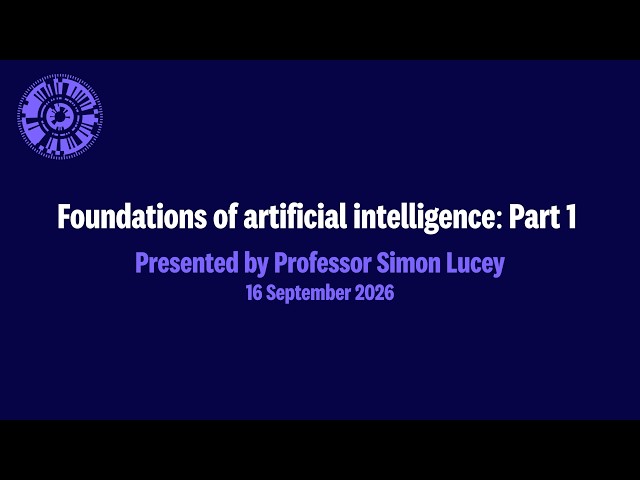 Foundations of artificial intelligence: Part 1

Presented by Professor Simon Lucey

16 September 2026